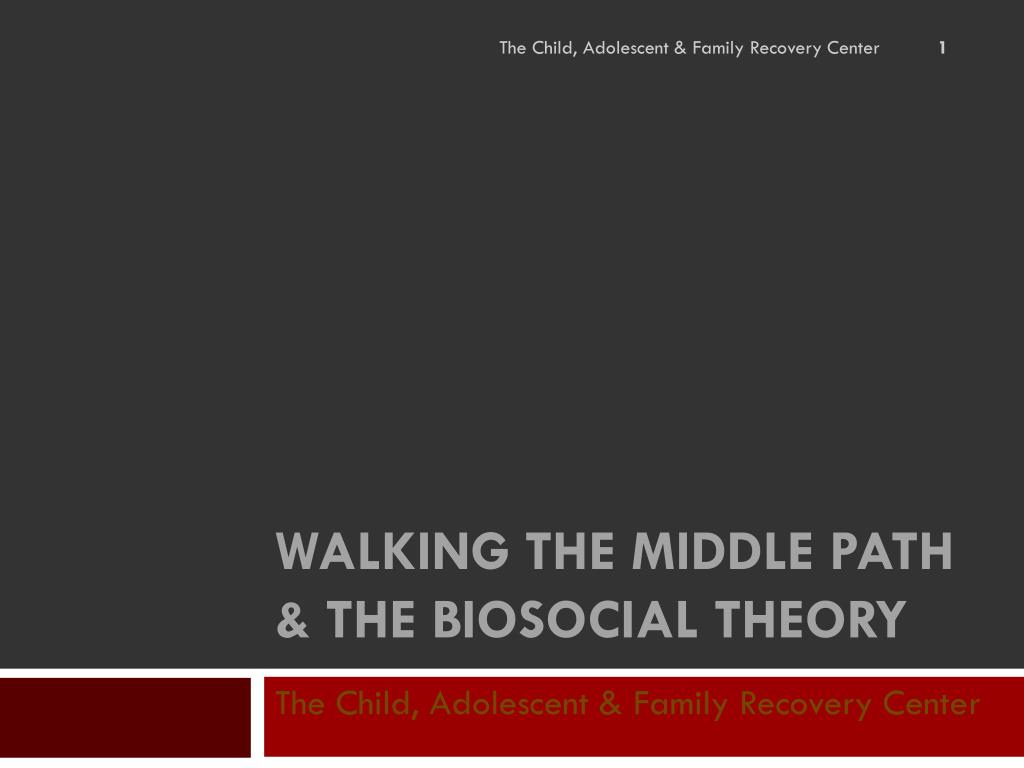 The Child, Adolescent & Family Recovery Center 1

WALKING THE MIDDLE PATH & THE BIOSOCIAL THEORY

The Child, Adolescent & Family Recovery Center